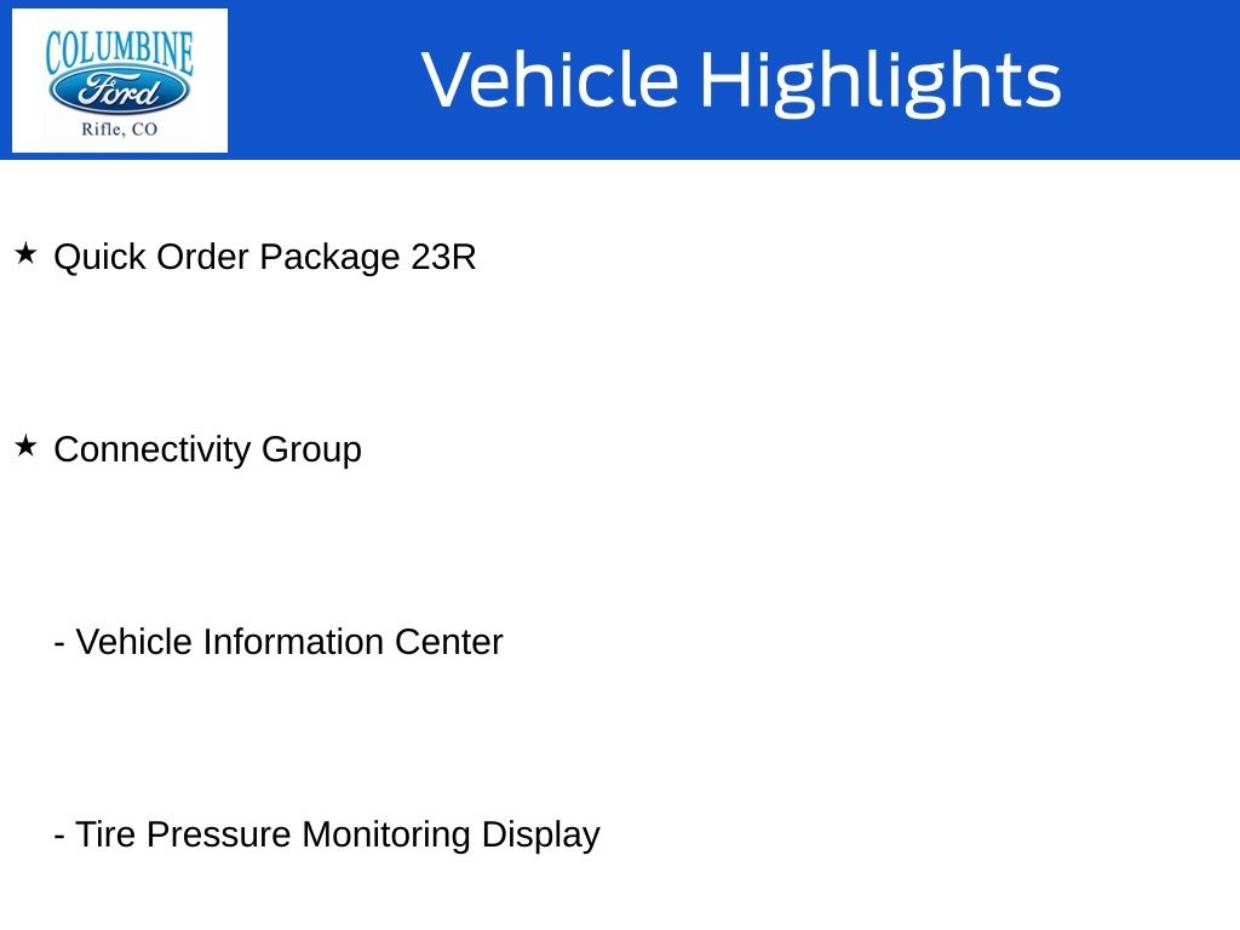 COLUMBINE
Ford
Rifle, CO

Vehicle Highlights

★ Quick Order Package 23R

★ Connectivity Group

- Vehicle Information Center

- Tire Pressure Monitoring Display